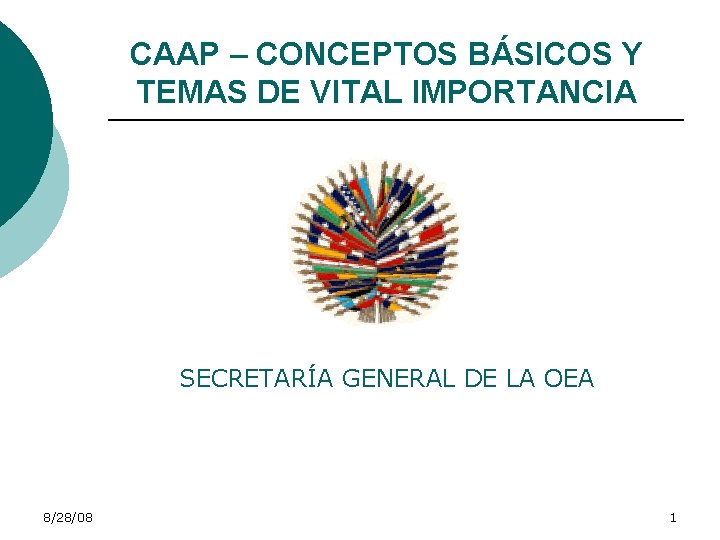 CAAP – CONCEPTOS BÁSICOS Y TEMAS DE VITAL IMPORTANCIA

SECRETARÍA GENERAL DE LA OEA

8/28/08

1